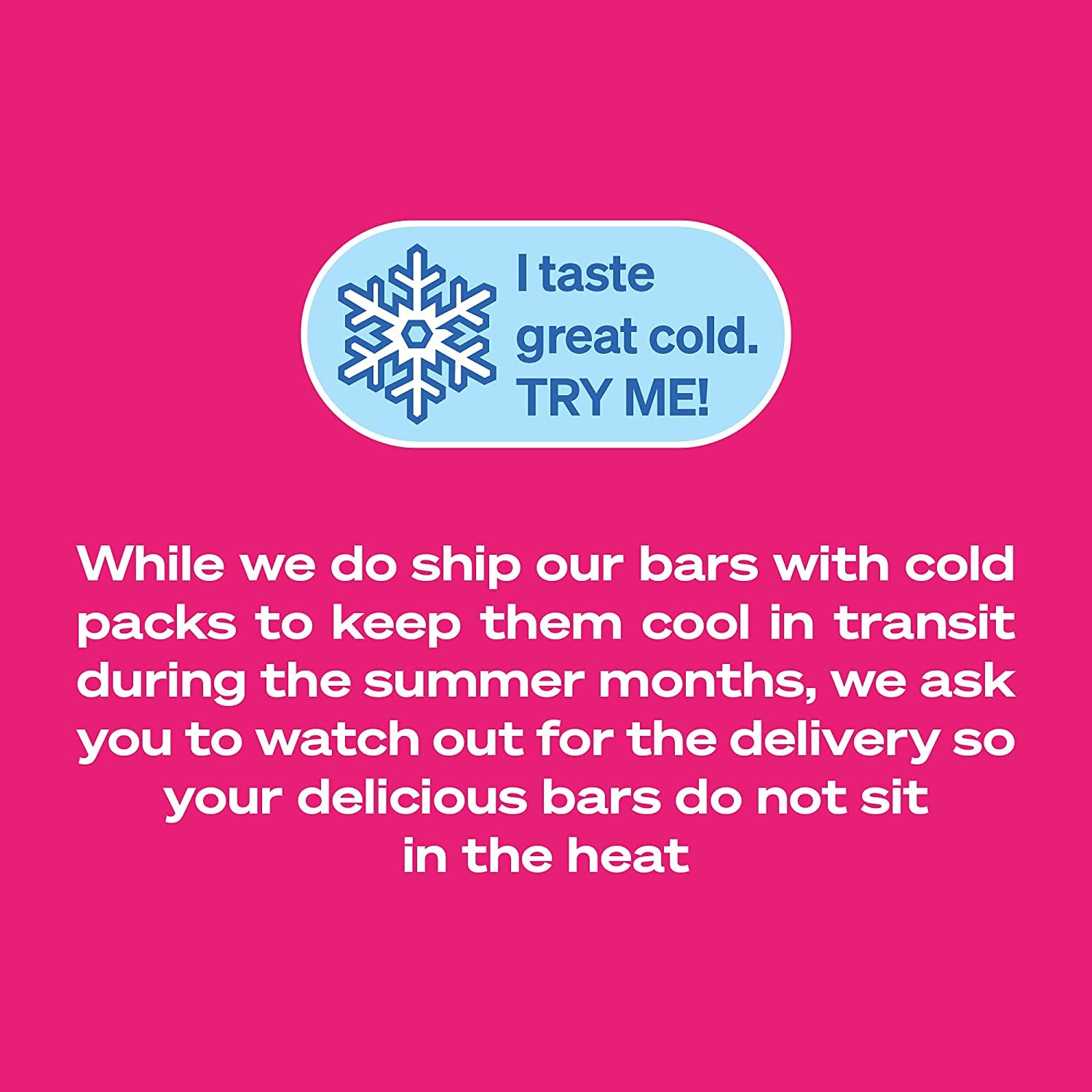 I taste great cold. TRY ME!

While we do ship our bars with cold packs to keep them cool in transit during the summer months, we ask you to watch out for the delivery so your delicious bars do not sit in the heat